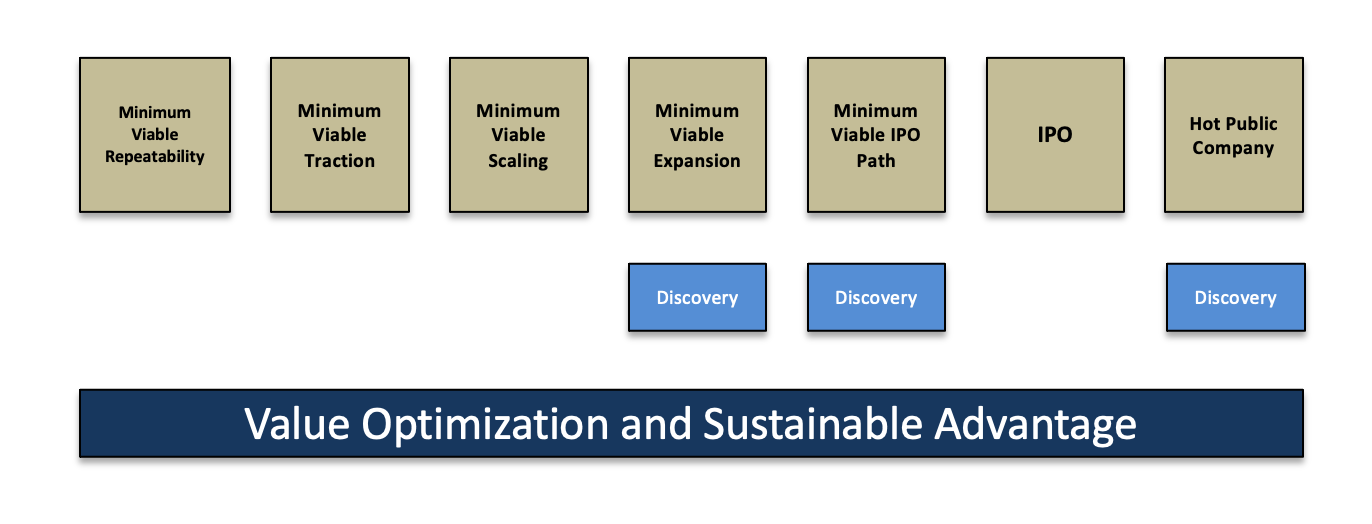 Minimum Viable Repeatability

Minimum Viable Traction

Minimum Viable Scaling

Minimum Viable Expansion

Minimum Viable IPO Path

IPO

Hot Public Company

Discovery

Discovery

Discovery

Value Optimization and Sustainable Advantage